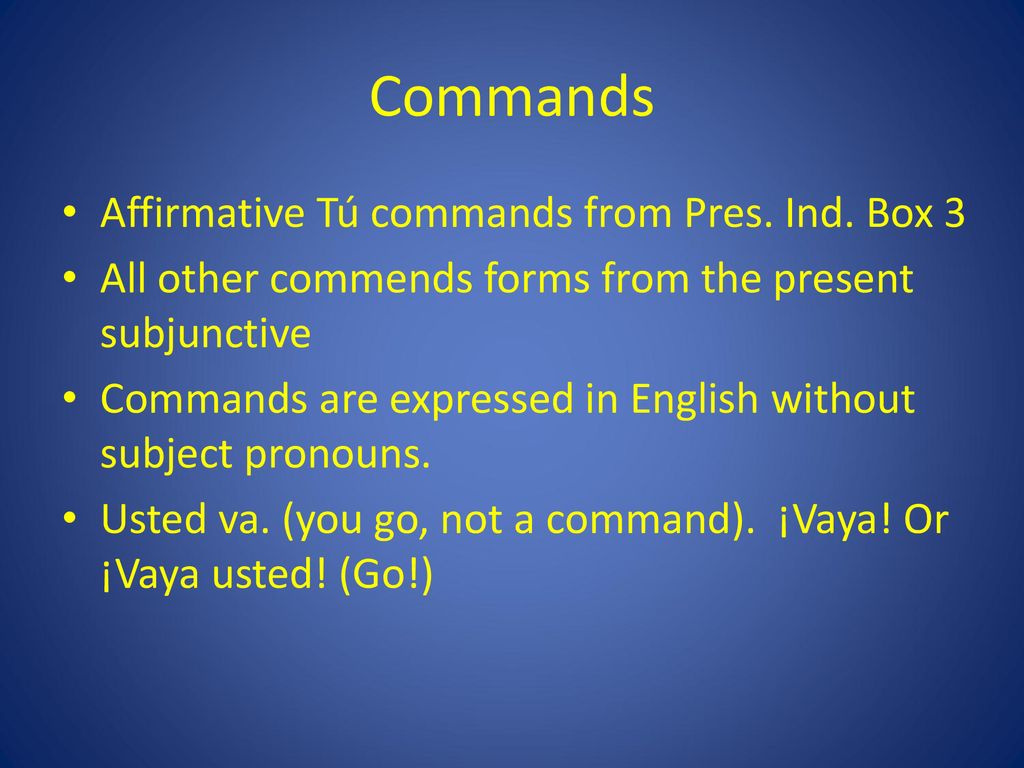 Commands

• Affirmative Tú commands from Pres. Ind. Box 3
• All other commends forms from the present subjunctive
• Commands are expressed in English without subject pronouns.
• Usted va. (you go, not a command). ¡Vaya! Or ¡Vaya usted! (Go!)